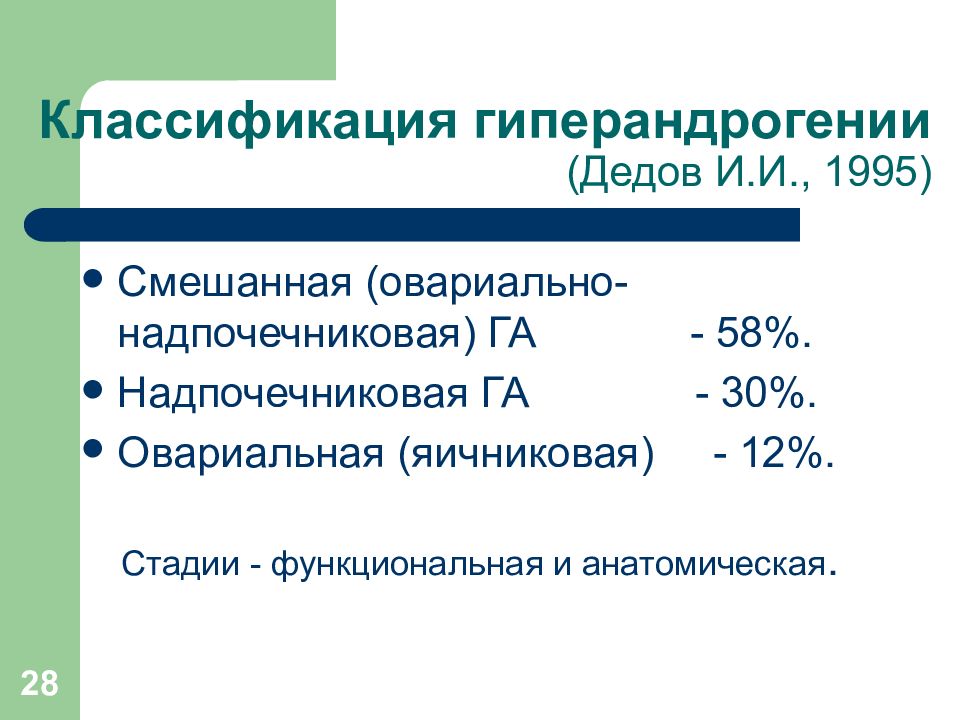 Классификация гиперандрогении
(Дедов И.И., 1995)

• Смешанная (овариально-надпочечниковая) ГА - 58%.
• Надпочечниковая ГА - 30%.
• Овариальная (яичниковая) - 12%.

Стадии - функциональная и анатомическая.

28